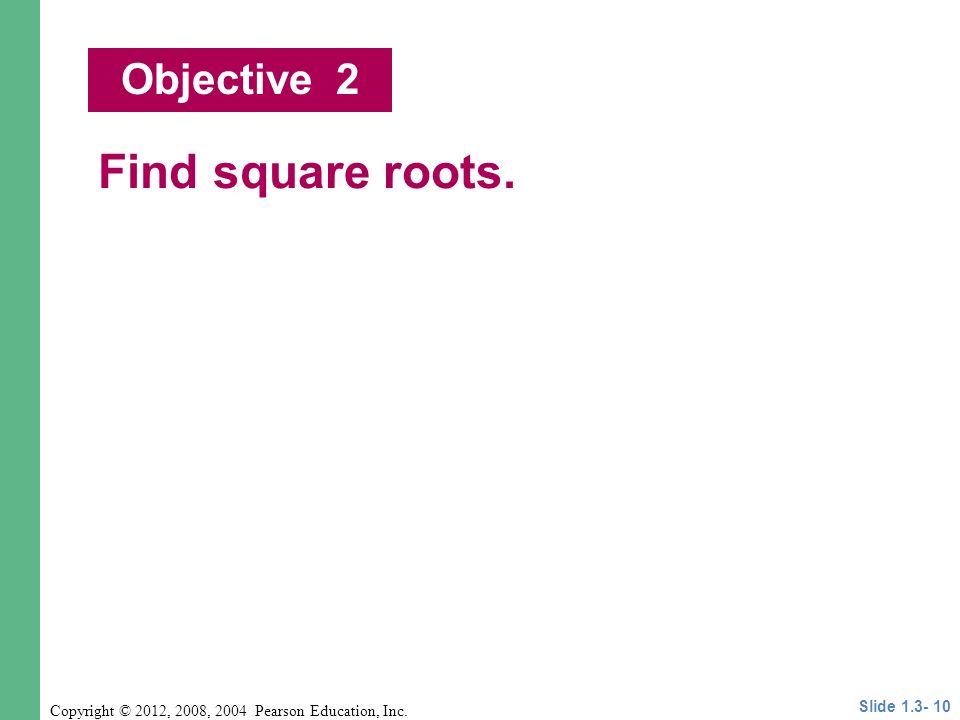 Objective 2

Find square roots.

Copyright © 2012, 2008, 2004 Pearson Education, Inc.

Slide 1.3- 10